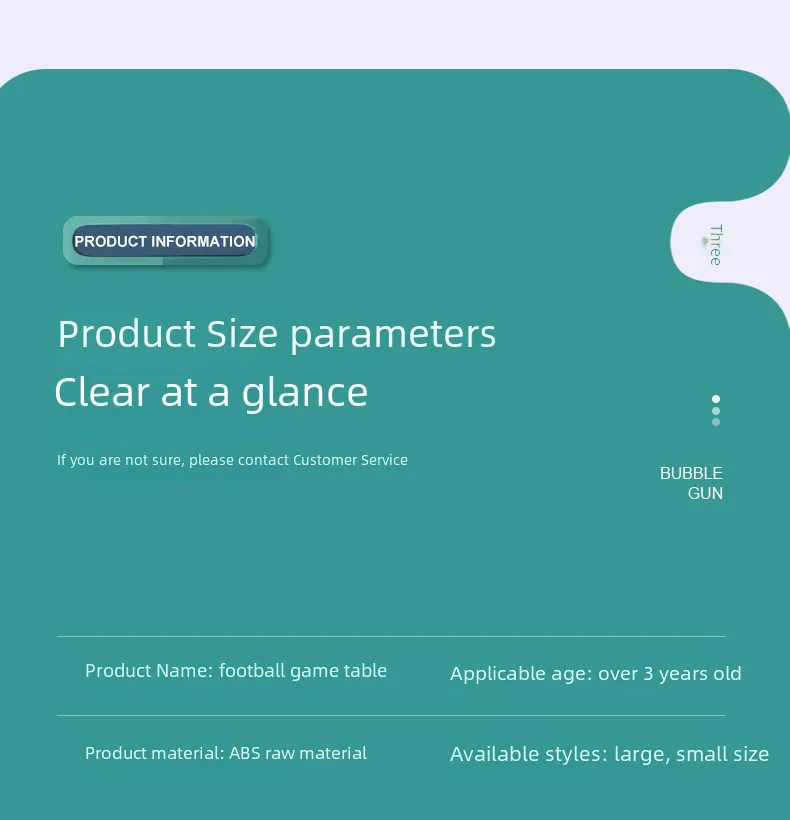 PRODUCT INFORMATION

Three

Product Size parameters
Clear at a glance

If you are not sure, please contact Customer Service

BUBBLE GUN

Product Name: football game table

Applicable age: over 3 years old

Product material: ABS raw material

Available styles: large, small size